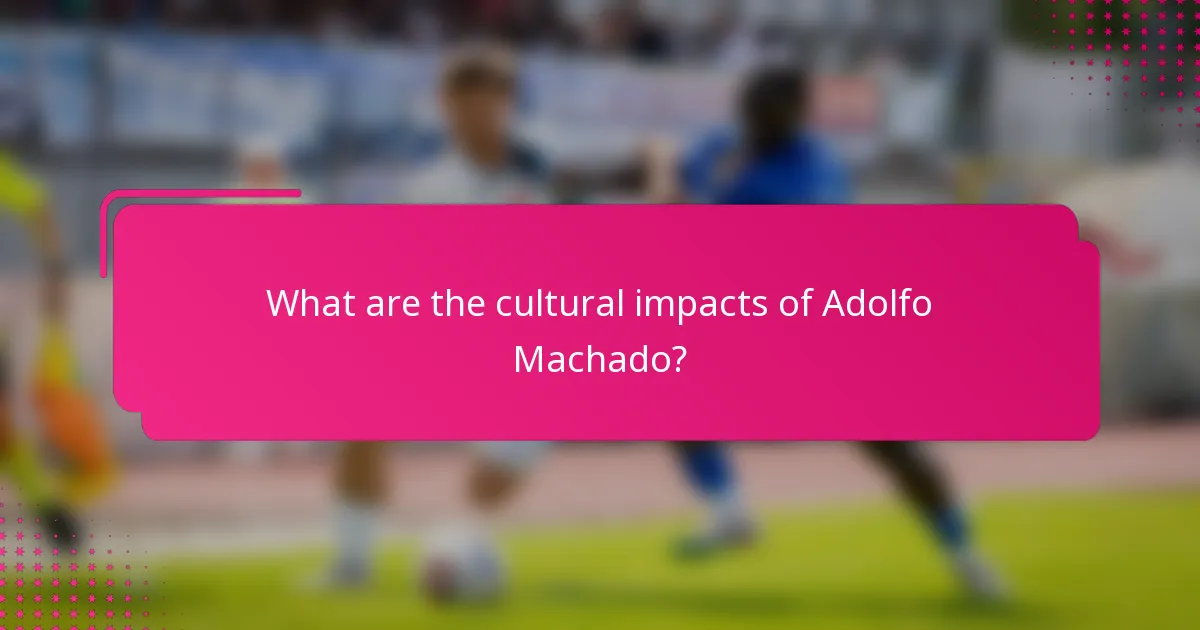 What are the cultural impacts of Adolfo Machado?